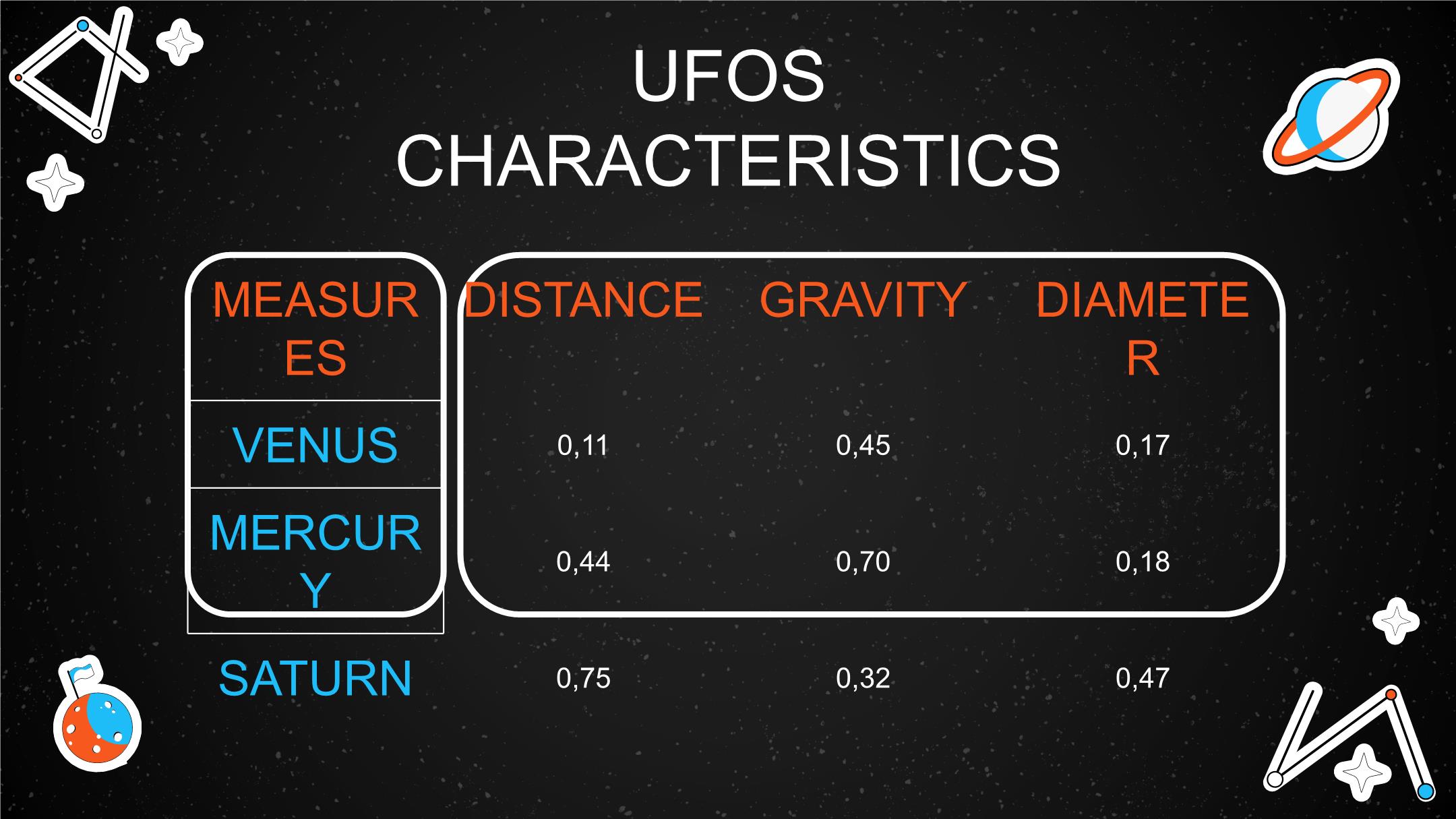 UFOS CHARACTERISTICS

| MEASURES | DISTANCE | GRAVITY | DIAMETER |
|---|---|---|---|
| VENUS | 0,11 | 0,45 | 0,17 |
| MERCURY | 0,44 | 0,70 | 0,18 |
| SATURN | 0,75 | 0,32 | 0,47 |